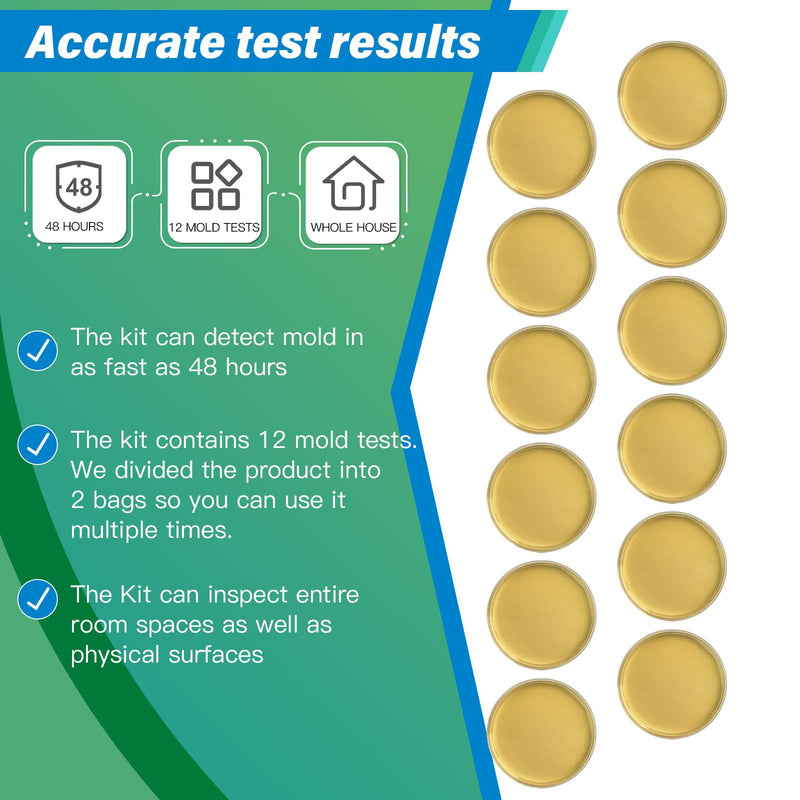 Accurate test results

48
48 HOURS

12 MOLD TESTS

WHOLE HOUSE

The kit can detect mold in as fast as 48 hours

The kit contains 12 mold tests. We divided the product into 2 bags so you can use it multiple times.

The Kit can inspect entire room spaces as well as physical surfaces